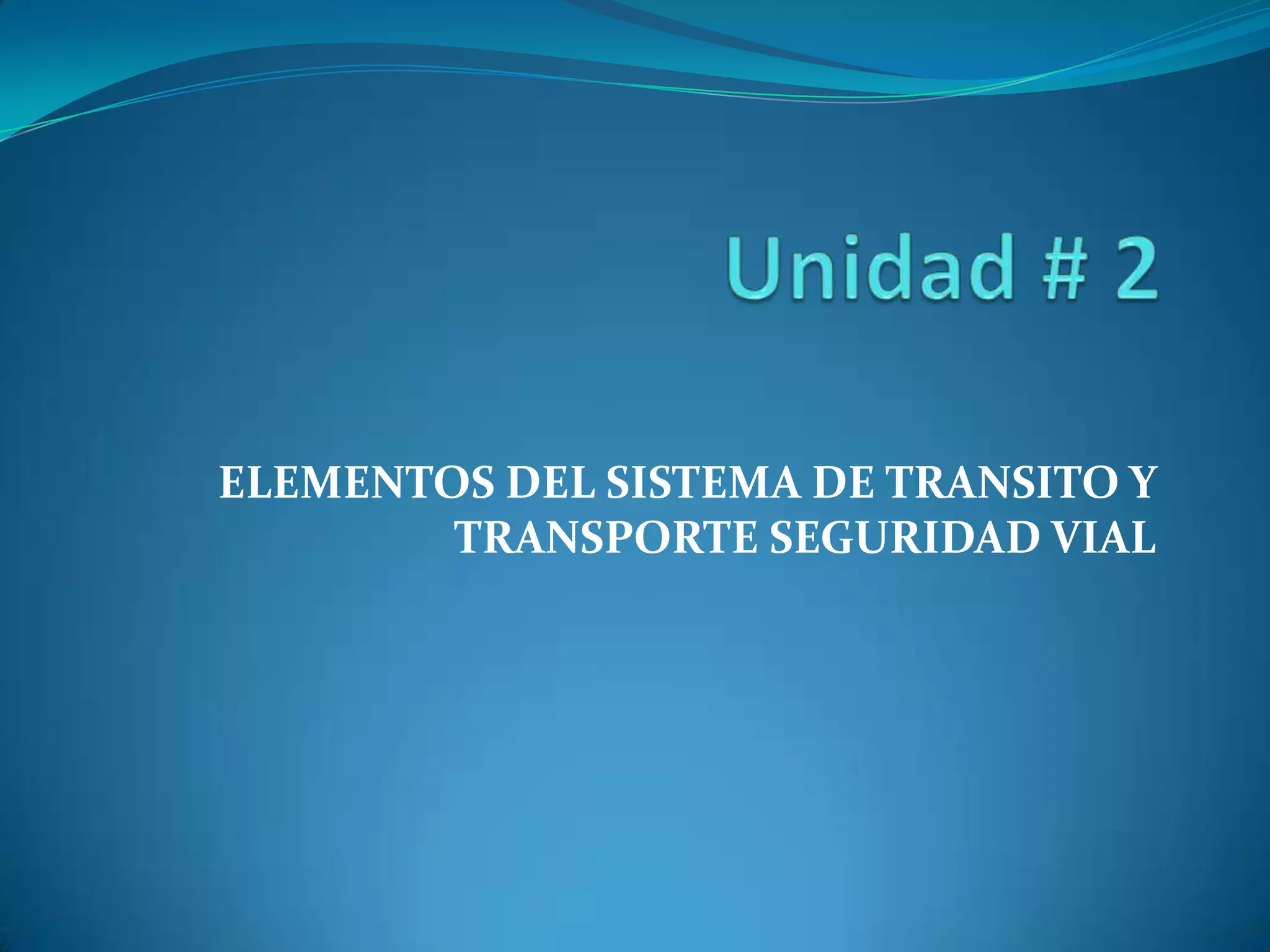 Unidad # 2

ELEMENTOS DEL SISTEMA DE TRANSITO Y TRANSPORTE SEGURIDAD VIAL